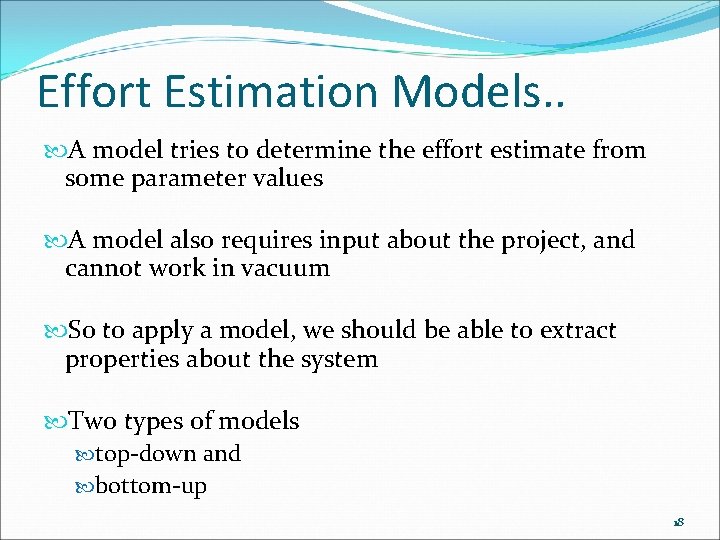 Effort Estimation Models..

A model tries to determine the effort estimate from some parameter values

A model also requires input about the project, and cannot work in vacuum

So to apply a model, we should be able to extract properties about the system

Two types of models

top-down and

bottom-up

18